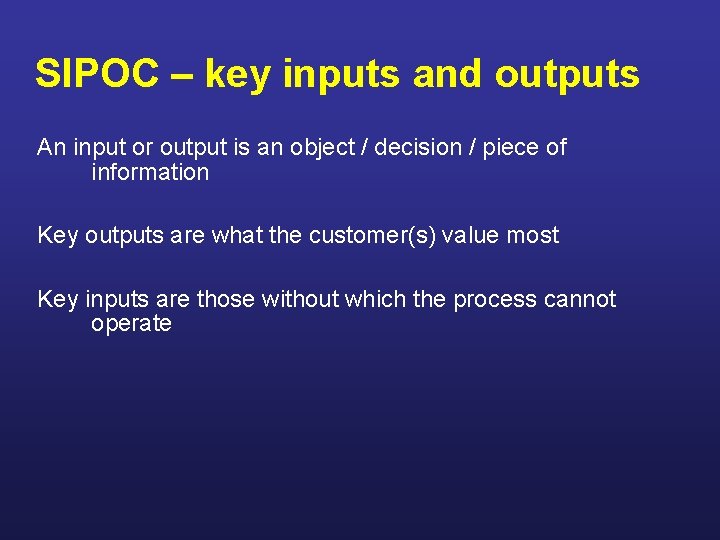 SIPOC – key inputs and outputs

An input or output is an object / decision / piece of information

Key outputs are what the customer(s) value most

Key inputs are those without which the process cannot operate